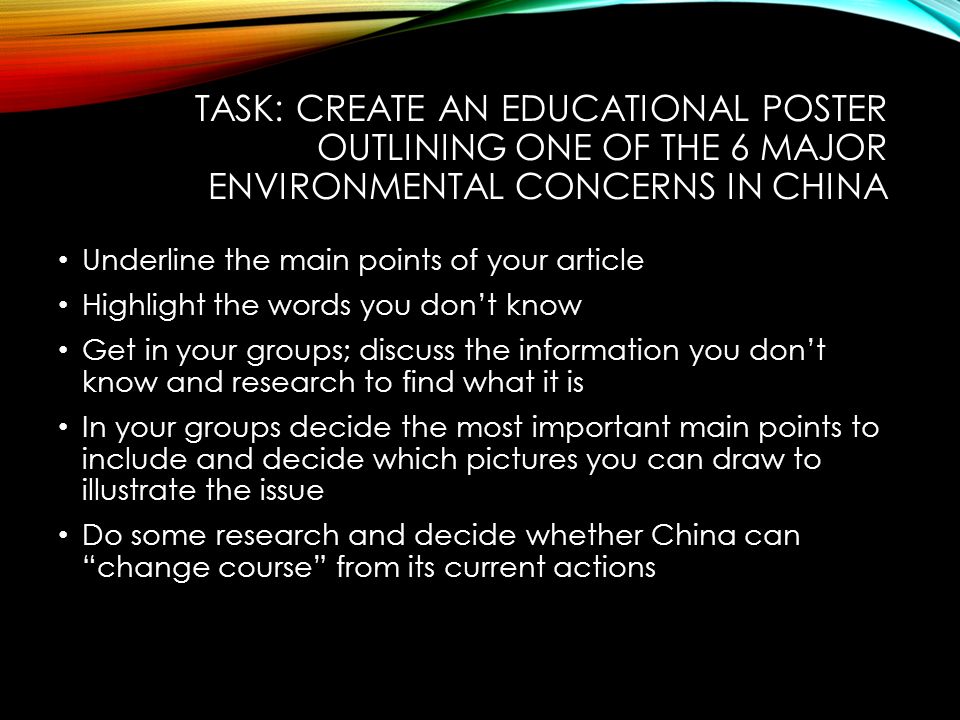 TASK: CREATE AN EDUCATIONAL POSTER OUTLINING ONE OF THE 6 MAJOR ENVIRONMENTAL CONCERNS IN CHINA

• Underline the main points of your article
• Highlight the words you don't know
• Get in your groups; discuss the information you don't know and research to find what it is
• In your groups decide the most important main points to include and decide which pictures you can draw to illustrate the issue
• Do some research and decide whether China can "change course" from its current actions